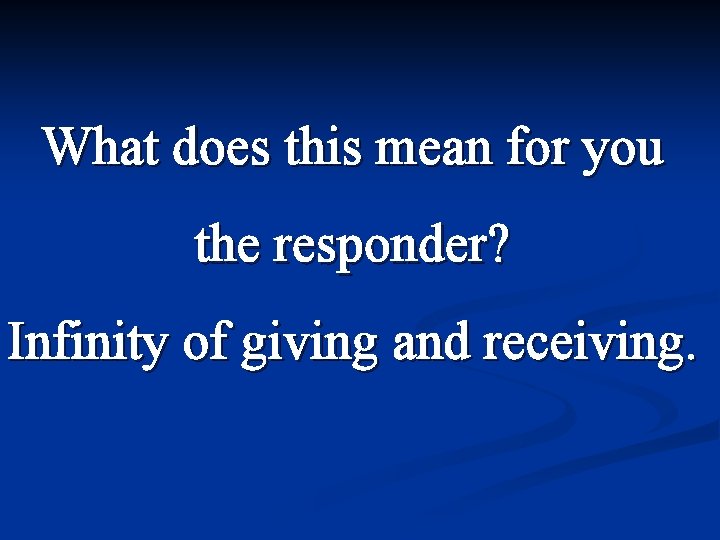 What does this mean for you the responder?

Infinity of giving and receiving.